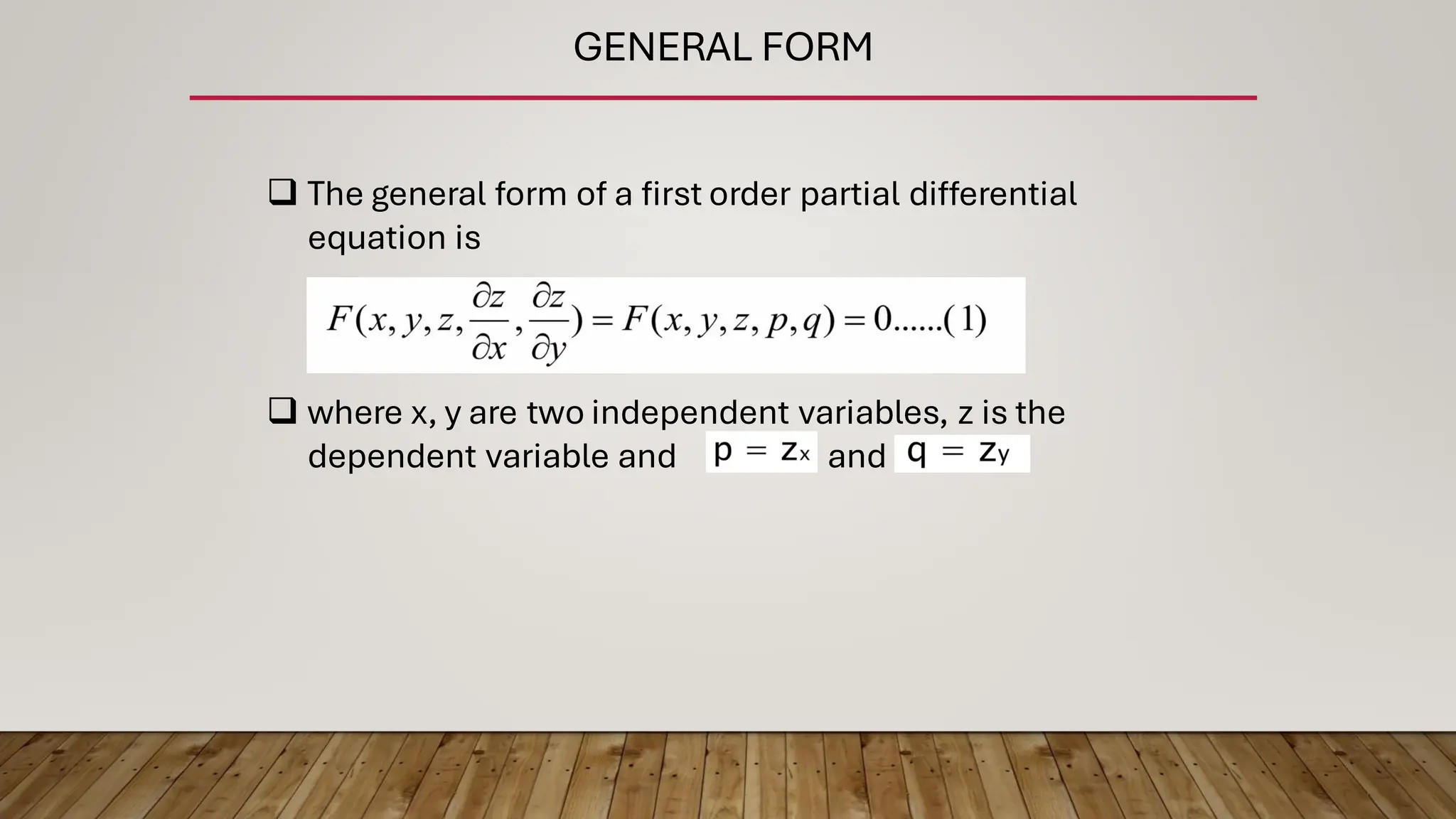 GENERAL FORM

❑ The general form of a first order partial differential equation is

$F(x, y, z, \frac{\partial z}{\partial x}, \frac{\partial z}{\partial y}) = F(x, y, z, p, q) = 0......(1)$

❑ where x, y are two independent variables, z is the dependent variable and $p = z_x$ and $q = z_y$